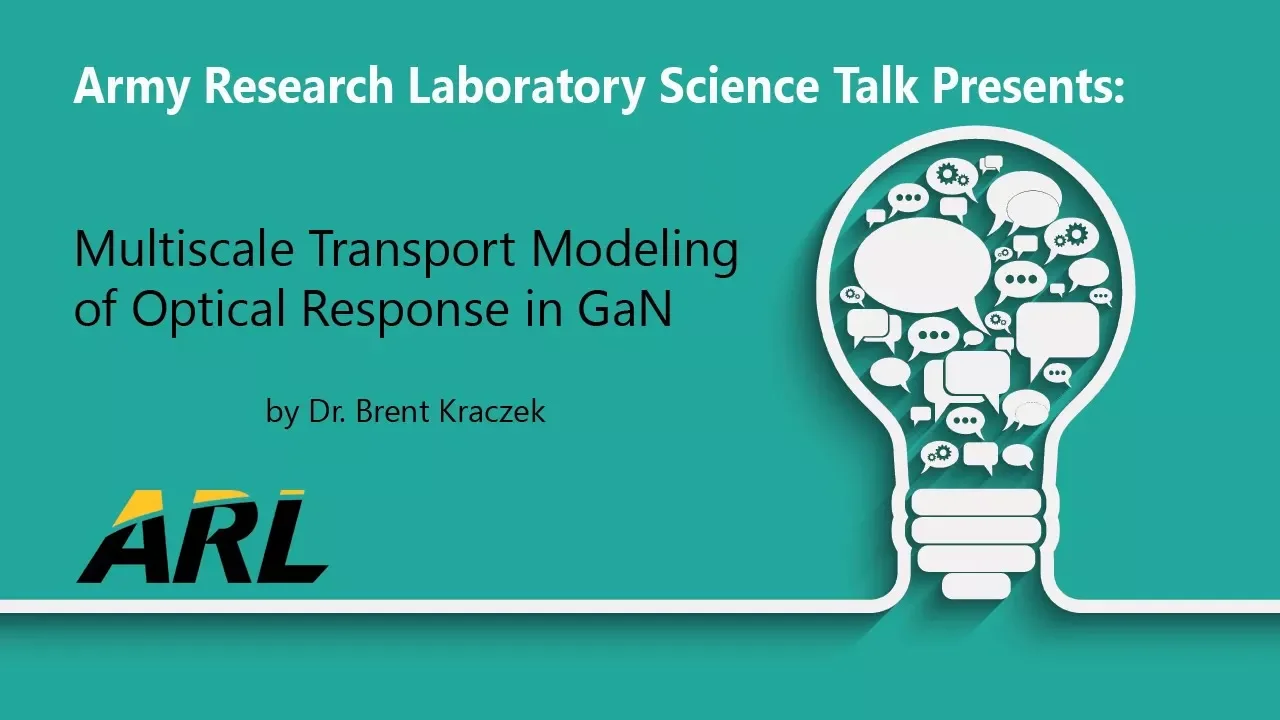 Army Research Laboratory Science Talk Presents:

Multiscale Transport Modeling of Optical Response in GaN

by Dr. Brent Kraczek

ARL